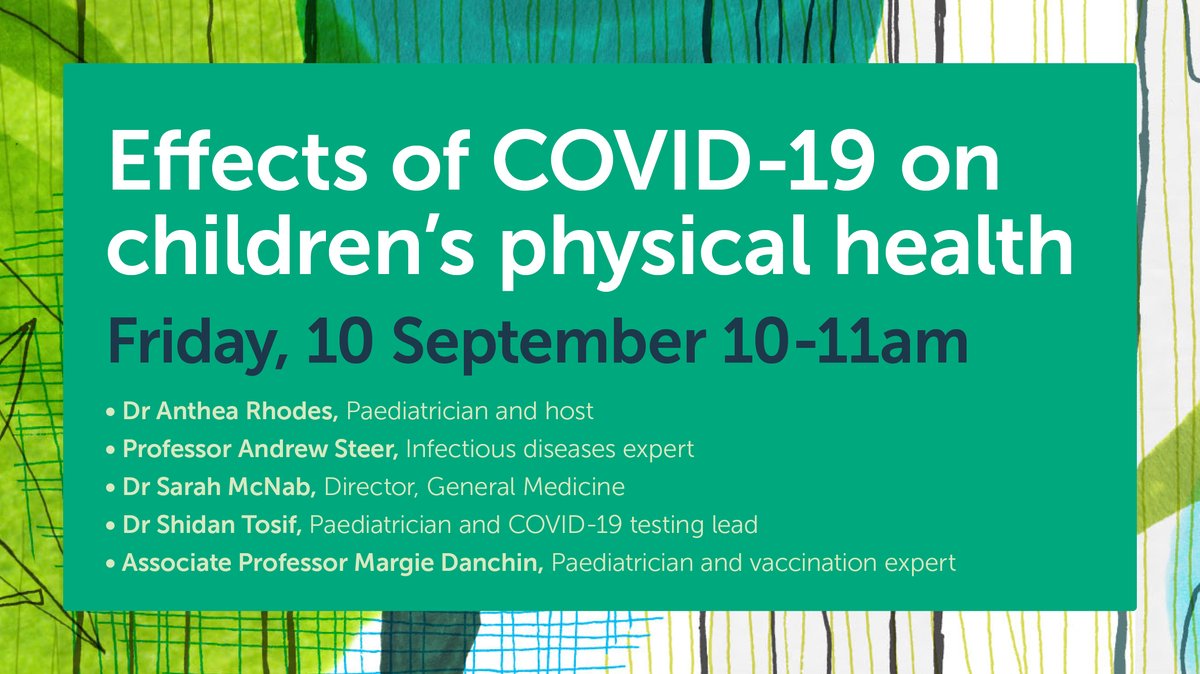 Effects of COVID-19 on children's physical health

Friday, 10 September 10-11am

• Dr Anthea Rhodes, Paediatrician and host
• Professor Andrew Steer, Infectious diseases expert
• Dr Sarah McNab, Director, General Medicine
• Dr Shidan Tosif, Paediatrician and COVID-19 testing lead
• Associate Professor Margie Danchin, Paediatrician and vaccination expert